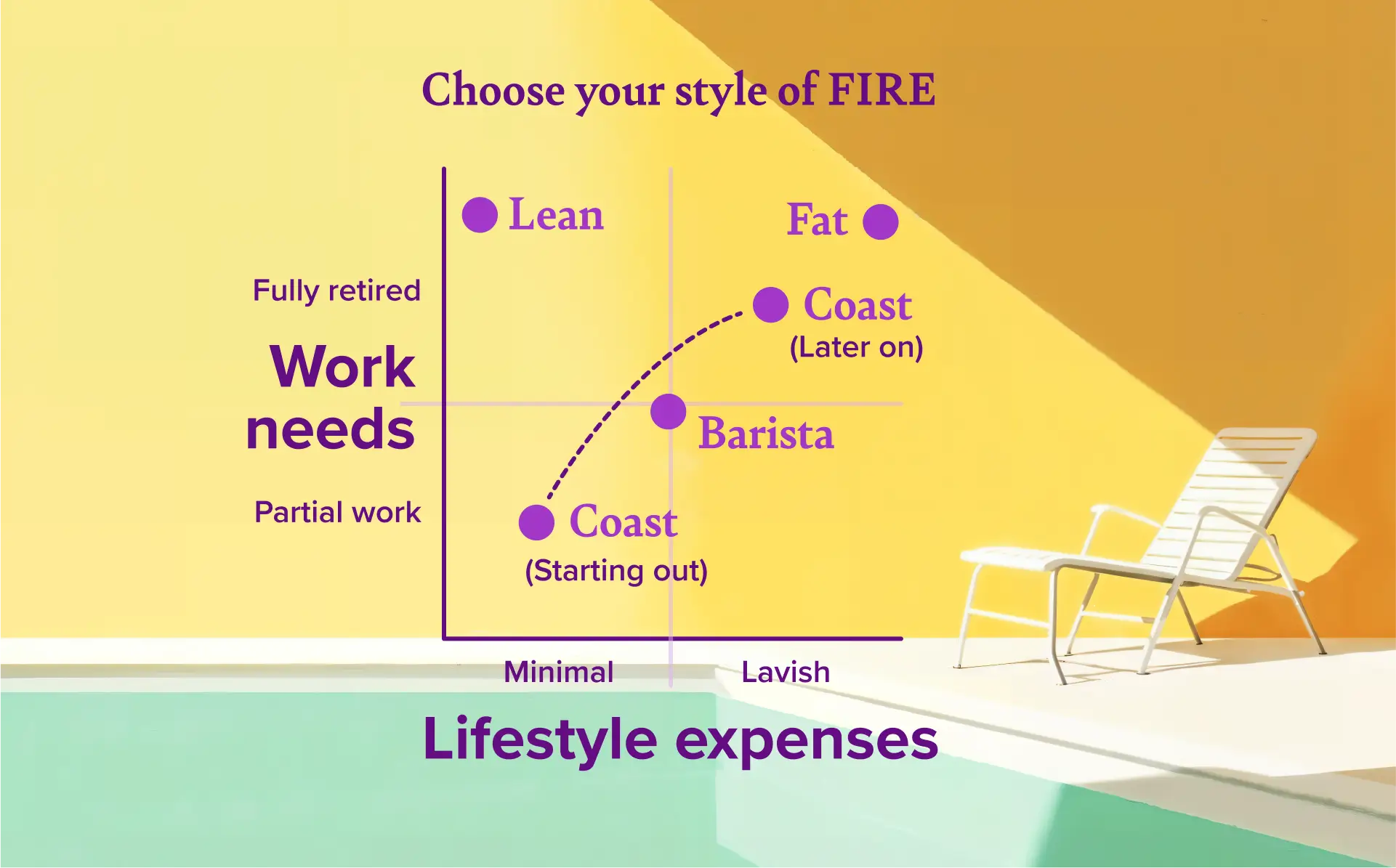 Choose your style of FIRE

Fully retired

Work needs

Partial work

Lean

Fat

Coast
(Later on)

Barista

Coast
(Starting out)

Minimal

Lavish

Lifestyle expenses